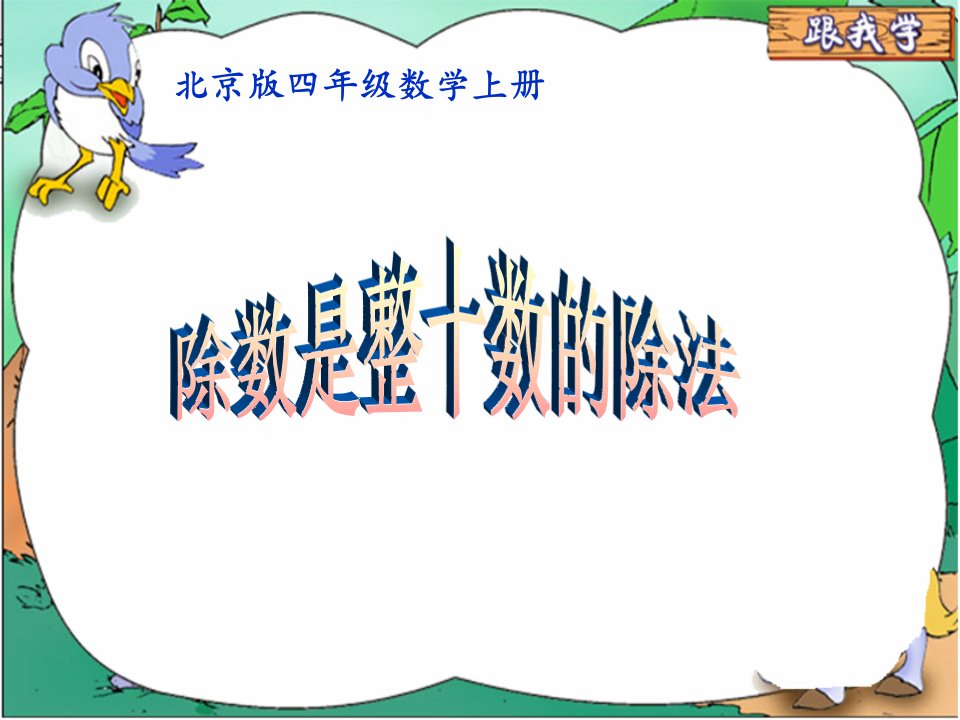 跟我学

北京版四年级数学上册

除数是整十数的除法